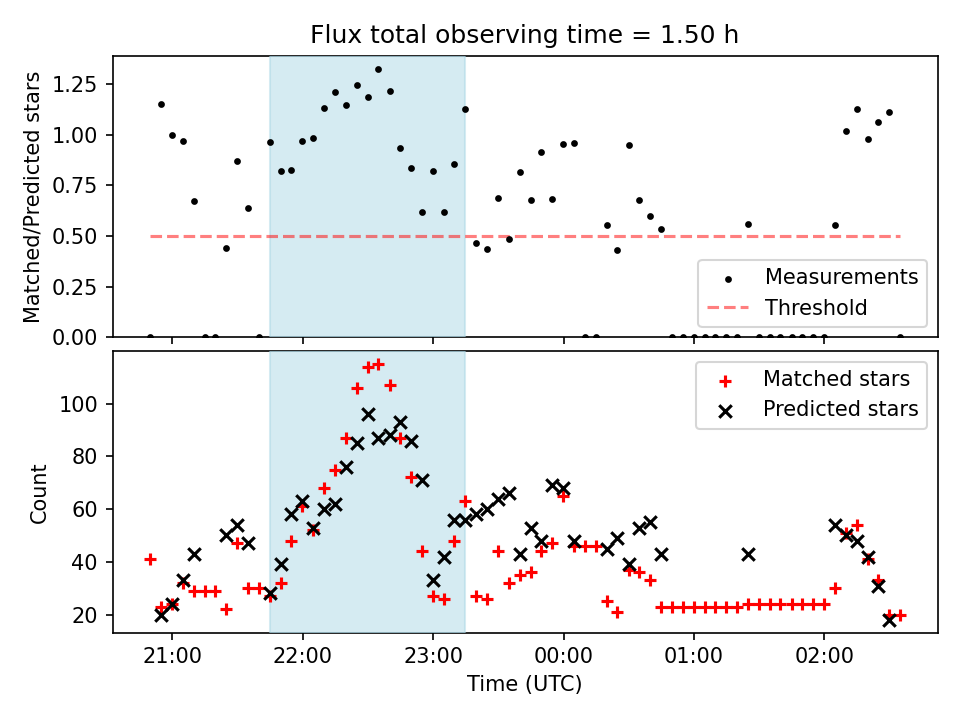 Flux total observing time = 1.50 h

Matched/Predicted stars

1.25
1.00
0.75
0.50
0.25
0.00

Measurements
Threshold

Count

100
80
60
40
20

Matched stars
Predicted stars

21:00
22:00
23:00
00:00
01:00
02:00

Time (UTC)